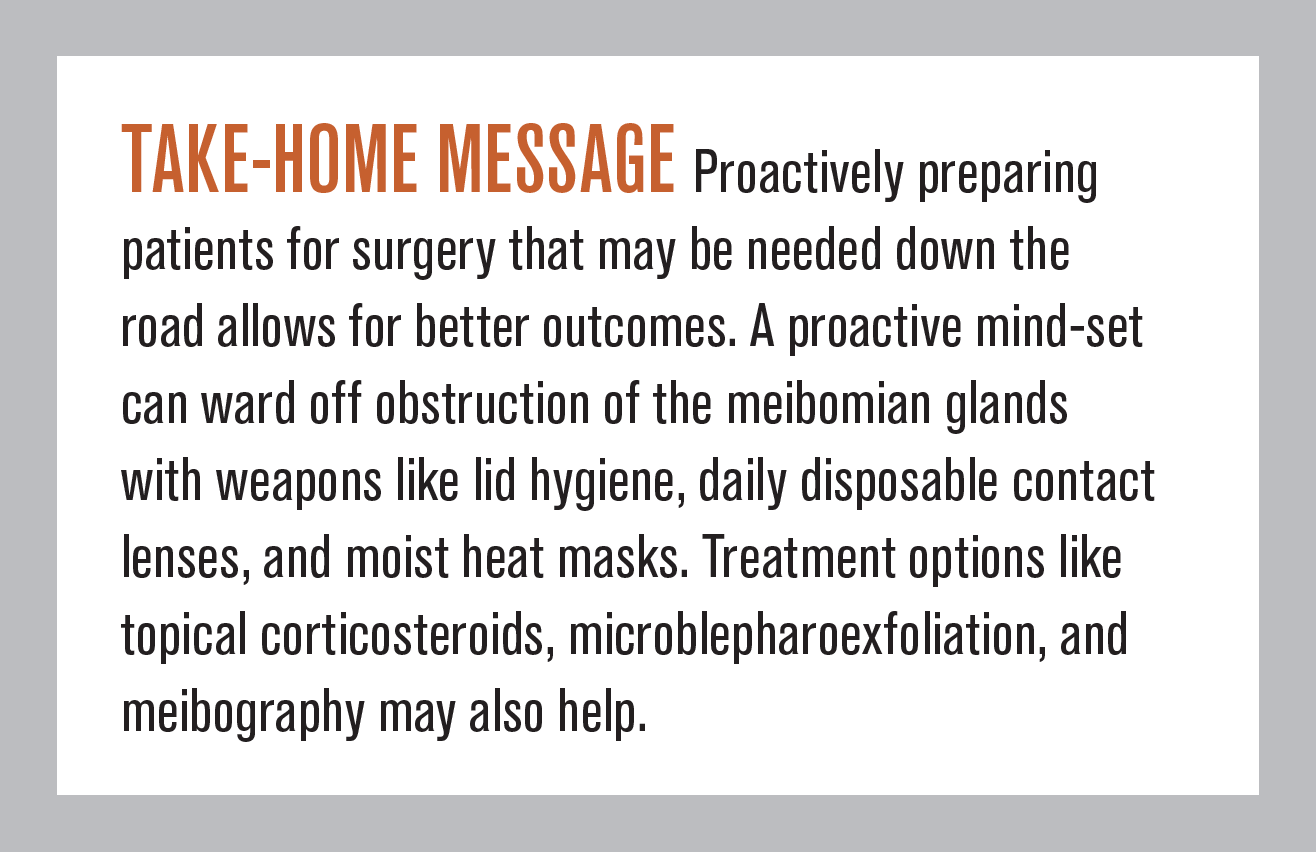 TAKE-HOME MESSAGE Proactively preparing patients for surgery that may be needed down the road allows for better outcomes. A proactive mind-set can ward off obstruction of the meibomian glands with weapons like lid hygiene, daily disposable contact lenses, and moist heat masks. Treatment options like topical corticosteroids, microblepharoexfoliation, and meibography may also help.